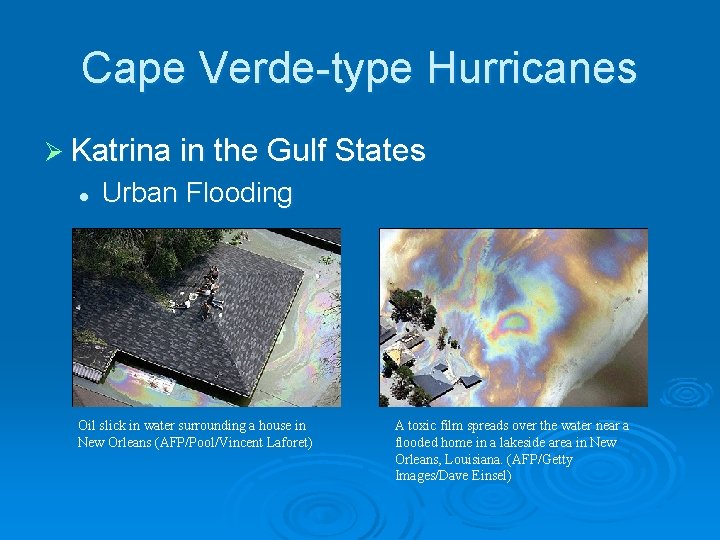 Cape Verde-type Hurricanes

➢ Katrina in the Gulf States

• Urban Flooding

Oil slick in water surrounding a house in New Orleans (AFP/Pool/Vincent Laforet)

A toxic film spreads over the water near a flooded home in a lakeside area in New Orleans, Louisiana. (AFP/Getty Images/Dave Einsel)